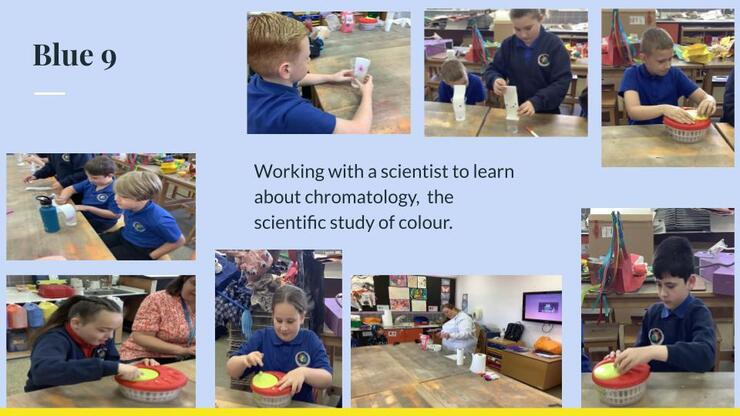 Blue 9

Working with a scientist to learn about chromatology, the scientific study of colour.